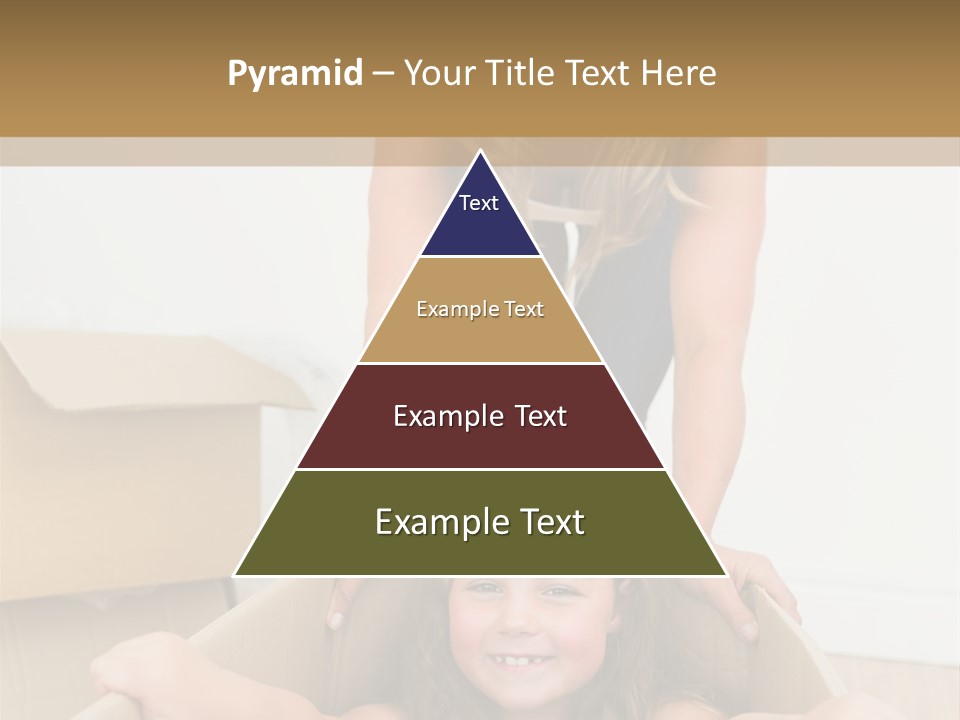 Pyramid – Your Title Text Here

Text

Example Text

Example Text

Example Text